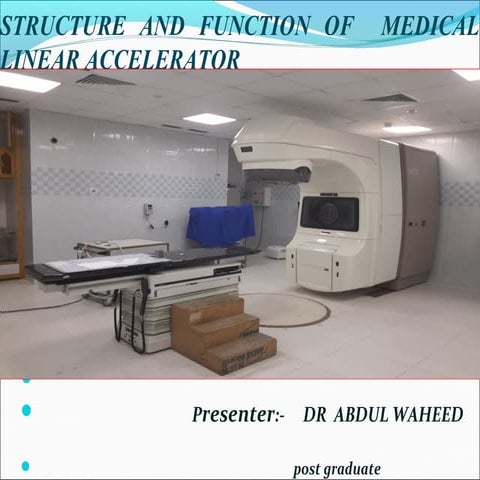 STRUCTURE AND FUNCTION OF MEDICAL LINEAR ACCELERATOR

Presenter:- DR ABDUL WAHEED

post graduate